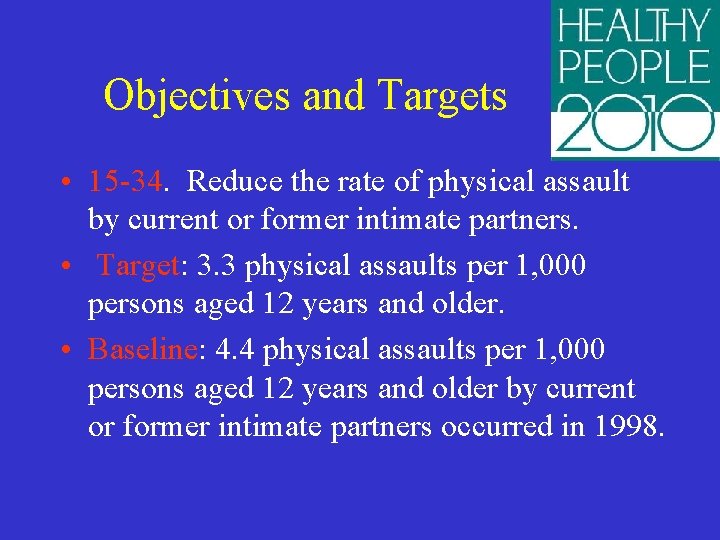 HEALTHY PEOPLE 2010

Objectives and Targets

• 15-34. Reduce the rate of physical assault by current or former intimate partners.

• Target: 3.3 physical assaults per 1,000 persons aged 12 years and older.

• Baseline: 4.4 physical assaults per 1,000 persons aged 12 years and older by current or former intimate partners occurred in 1998.